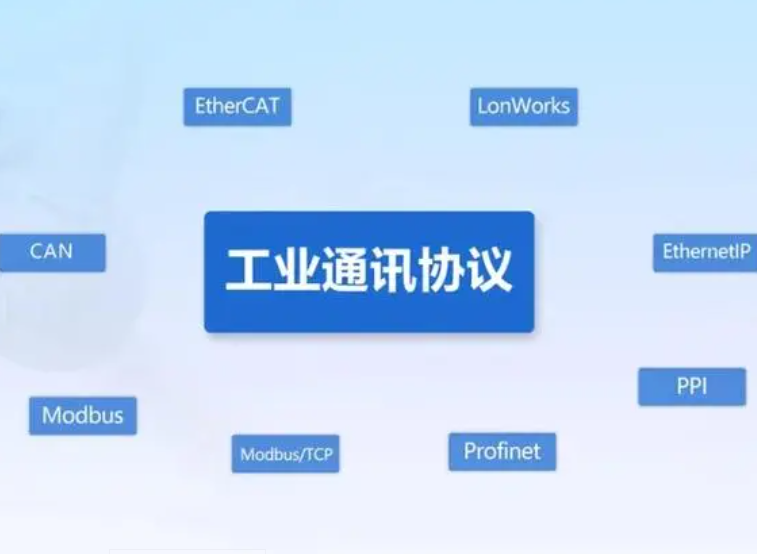 EtherCAT

LonWorks

CAN

工业通讯协议

EthernetIP

PPI

Modbus

Modbus/TCP

Profinet